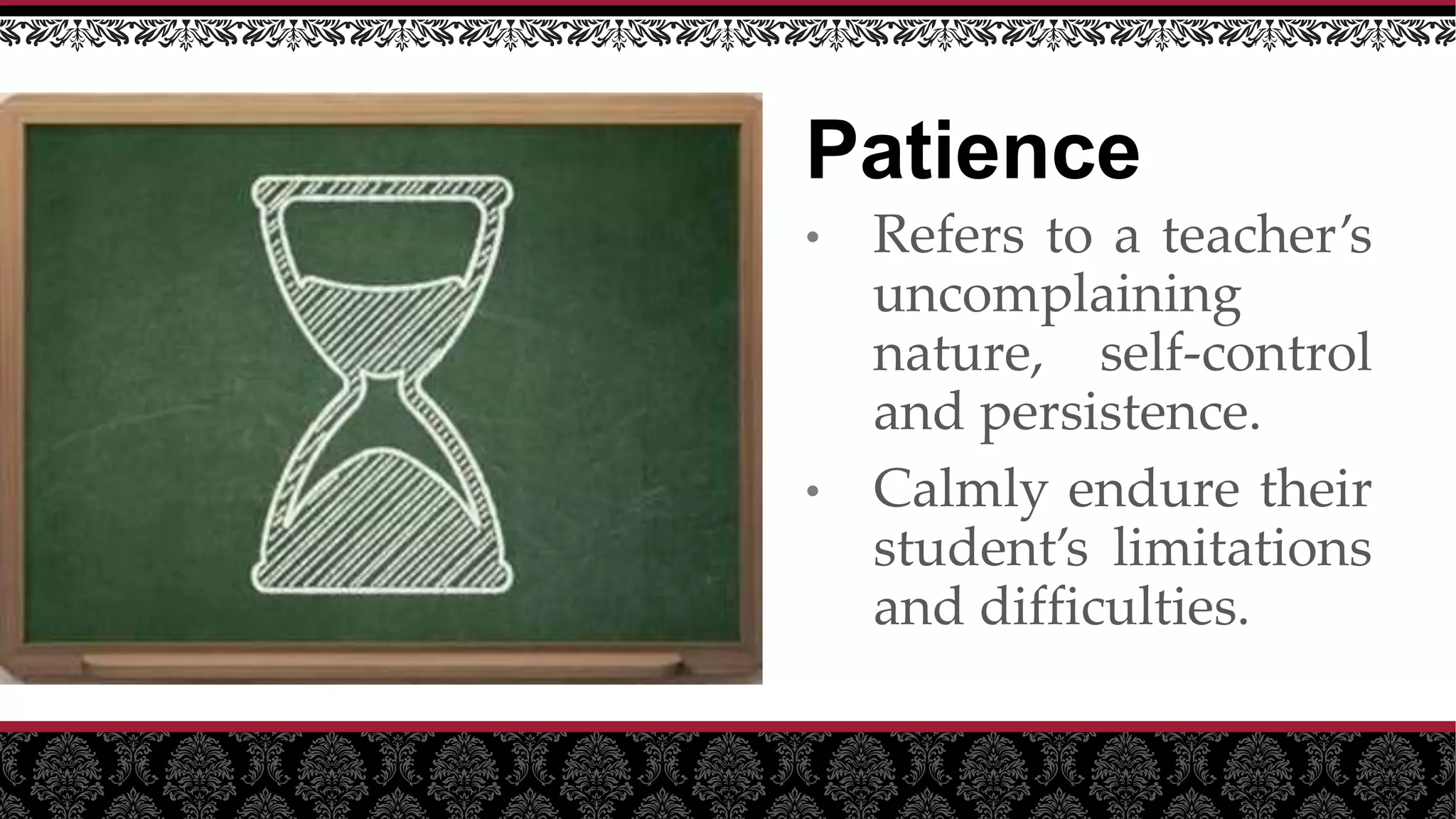 Patience

• Refers to a teacher's uncomplaining nature, self-control and persistence.

• Calmly endure their student's limitations and difficulties.